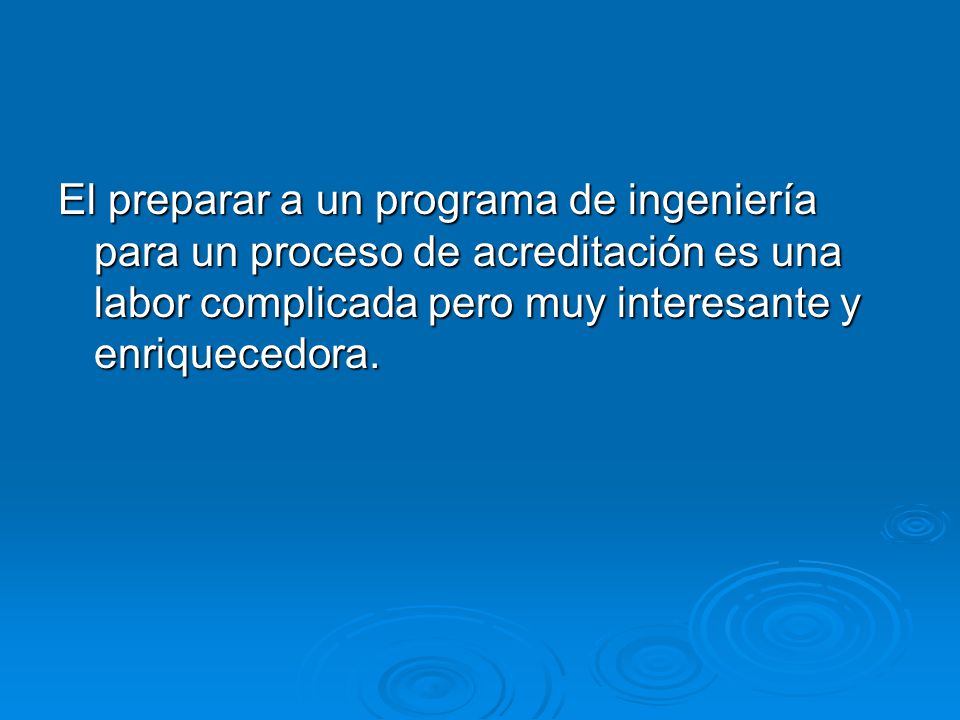 El preparar a un programa de ingeniería para un proceso de acreditación es una labor complicada pero muy interesante y enriquecedora.